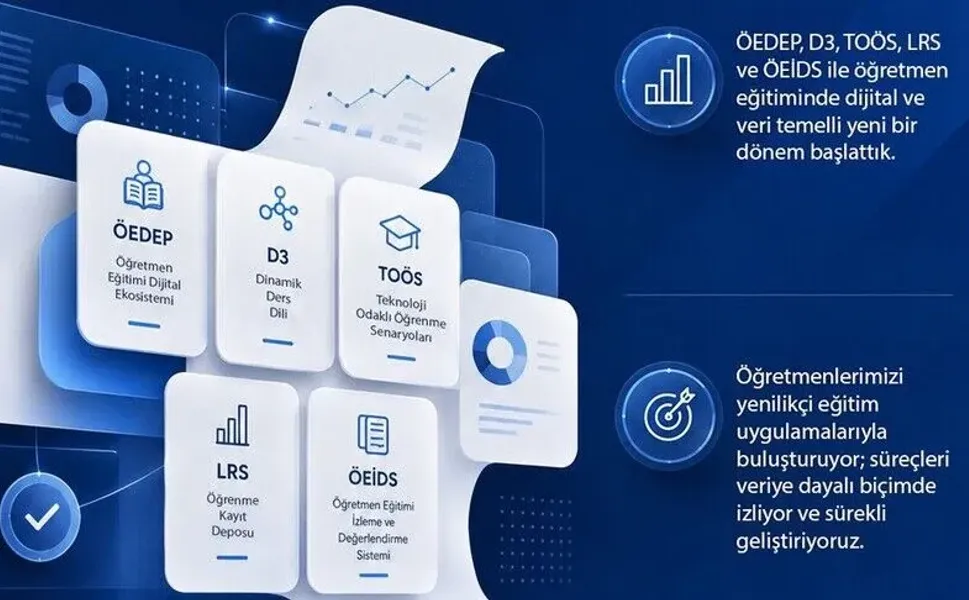 ÖEDEP

Öğretmen Eğitimi Dijital Ekosistemi

D3

Dinamik Ders Dili

TOÖS

Teknoloji Odaklı Öğrenme Senaryoları

LRS

Öğrenme Kayıt Deposu

ÖEİDS

Öğretmen Eğitimi İzleme ve Değerlendirme Sistemi

ÖEDEP, D3, TOÖS, LRS ve ÖEİDS ile öğretmen eğitiminde dijital ve veri temelli yeni bir dönem başlattık.

Öğretmenlerimizi yenilikçi eğitim uygulamalarıyla buluşturuyor; süreçleri veriye dayalı biçimde izliyor ve sürekli geliştiriyoruz.